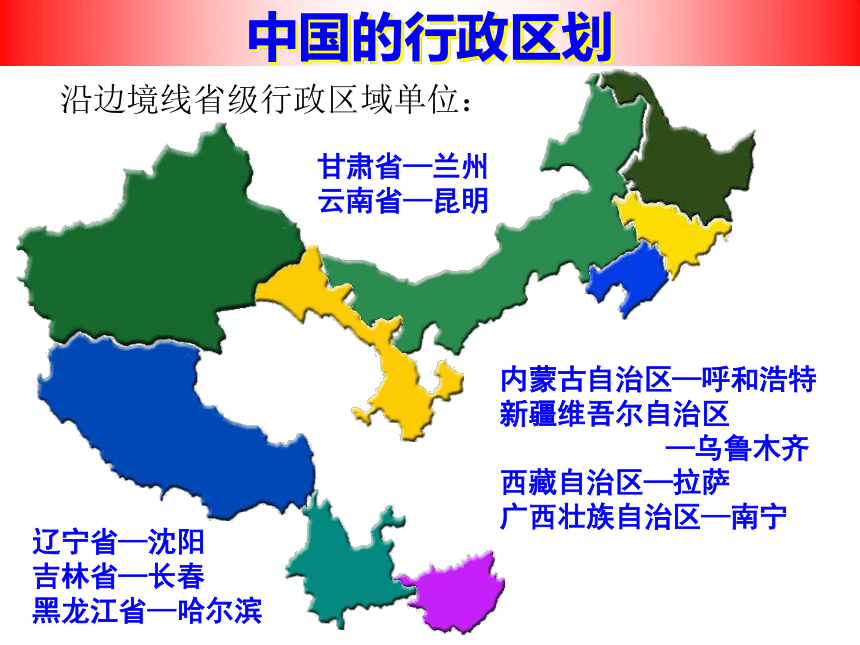 中国的行政区划

沿边境线省级行政区域单位：

甘肃省—兰州
云南省—昆明

内蒙古自治区—呼和浩特
新疆维吾尔自治区
—乌鲁木齐
西藏自治区—拉萨
广西壮族自治区—南宁

辽宁省—沈阳
吉林省—长春
黑龙江省—哈尔滨